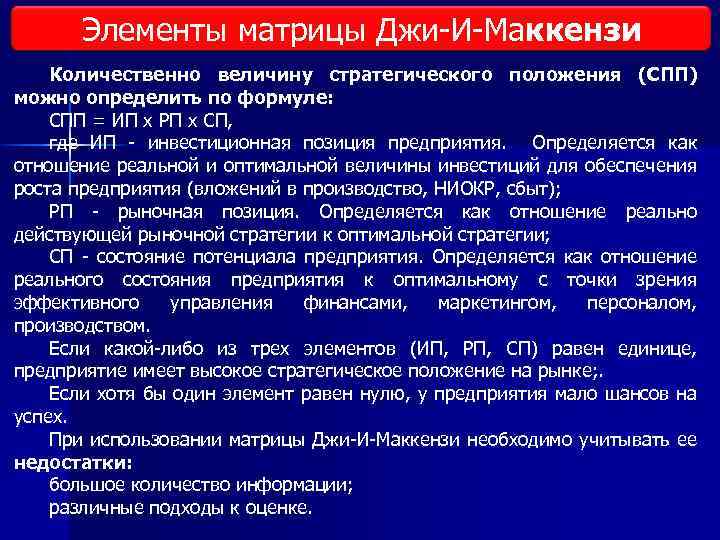 Элементы матрицы Джи-И-Маккензи

Количественно величину стратегического положения (СПП) можно определить по формуле:

СПП = ИП х РП х СП,

где ИП - инвестиционная позиция предприятия. Определяется как отношение реальной и оптимальной величины инвестиций для обеспечения роста предприятия (вложений в производство, НИОКР, сбыт);

РП - рыночная позиция. Определяется как отношение реально действующей рыночной стратегии к оптимальной стратегии;

СП - состояние потенциала предприятия. Определяется как отношение реального состояния предприятия к оптимальному с точки зрения эффективного управления финансами, маркетингом, персоналом, производством.

Если какой-либо из трех элементов (ИП, РП, СП) равен единице, предприятие имеет высокое стратегическое положение на рынке;.

Если хотя бы один элемент равен нулю, у предприятия мало шансов на успех.

При использовании матрицы Джи-И-Маккензи необходимо учитывать ее недостатки:

большое количество информации;

различные подходы к оценке.